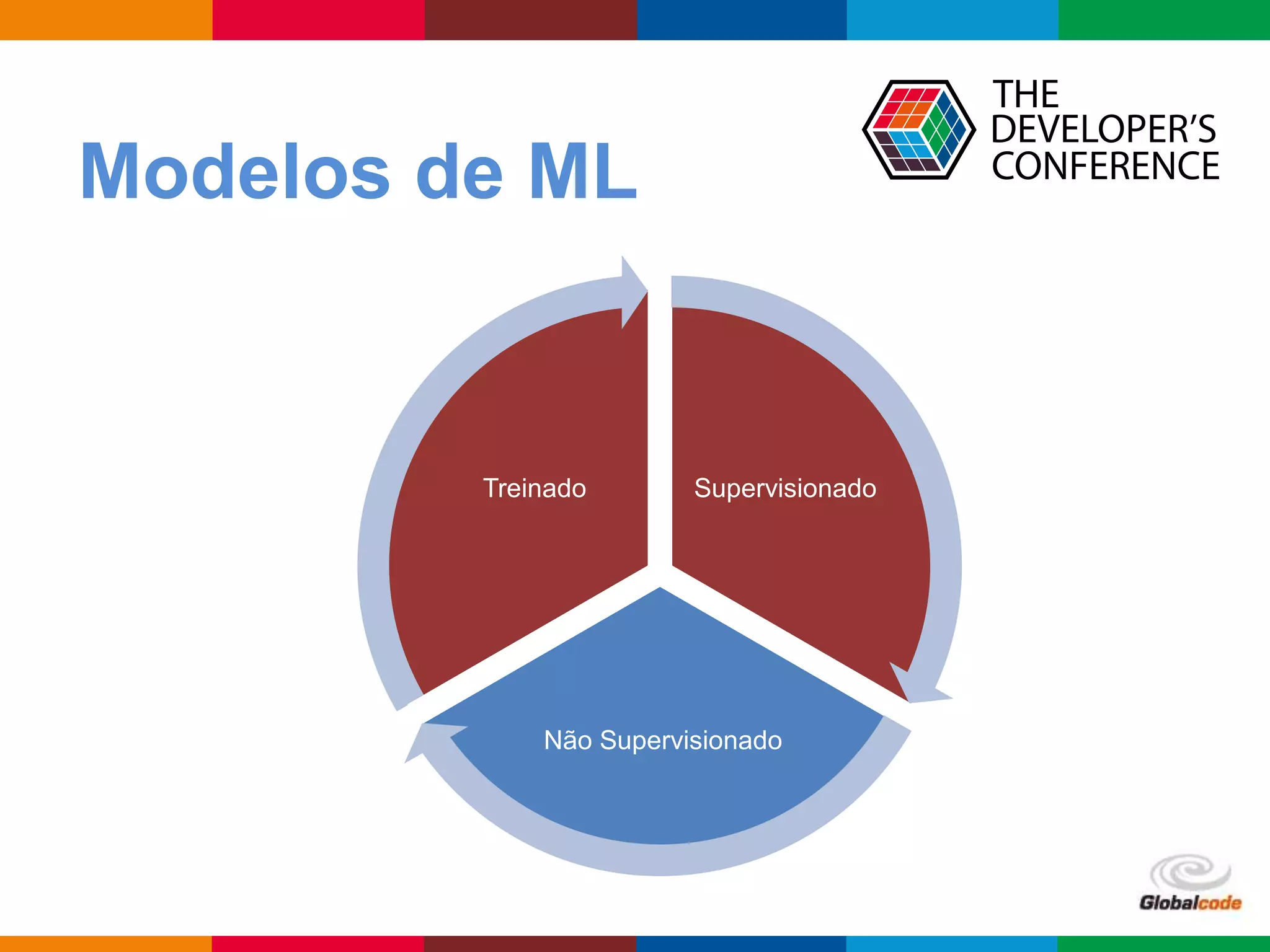 Modelos de ML

THE DEVELOPER'S CONFERENCE

Treinado

Supervisionado

Não Supervisionado

Globalcode